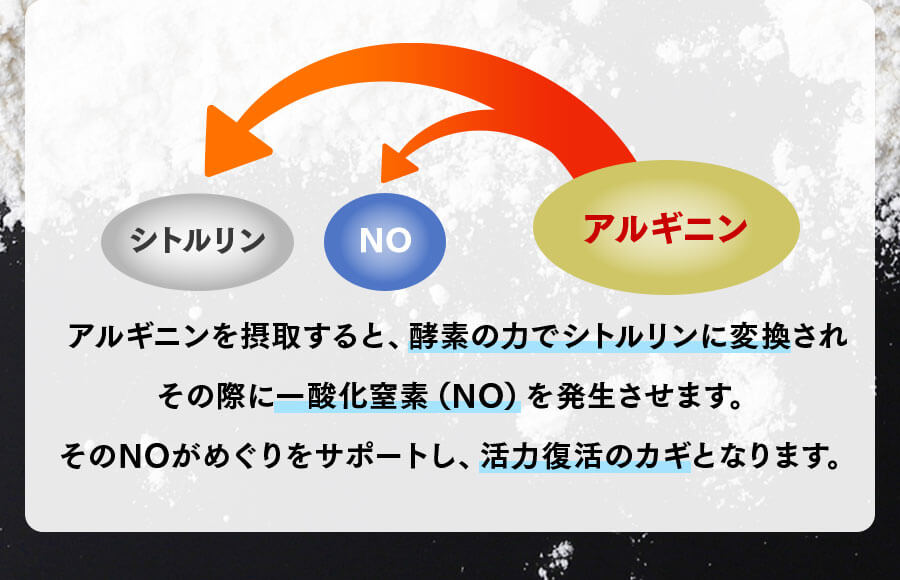 シトルリン

NO

アルギニン

アルギニンを摂取すると、酵素の力でシトルリンに変換され
その際に一酸化窒素（NO）を発生させます。
そのNOがめぐりをサポートし、活力復活のカギとなります。